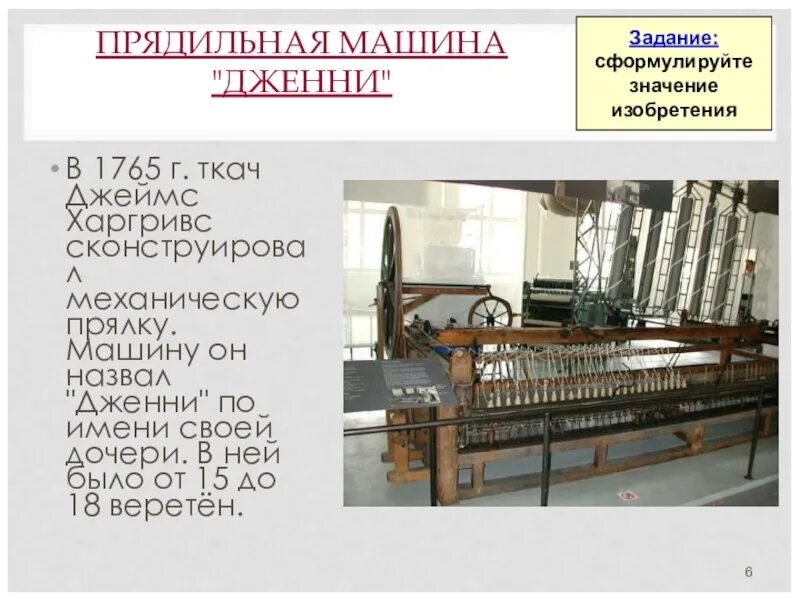 ПРЯДИЛЬНАЯ МАШИНА "ДЖЕННИ"

Задание: сформулируйте значение изобретения

• В 1765 г. ткач Джеймс Харгривс сконструировал механическую прялку. Машину он назвал "Дженни" по имени своей дочери. В ней было от 15 до 18 веретён.

6